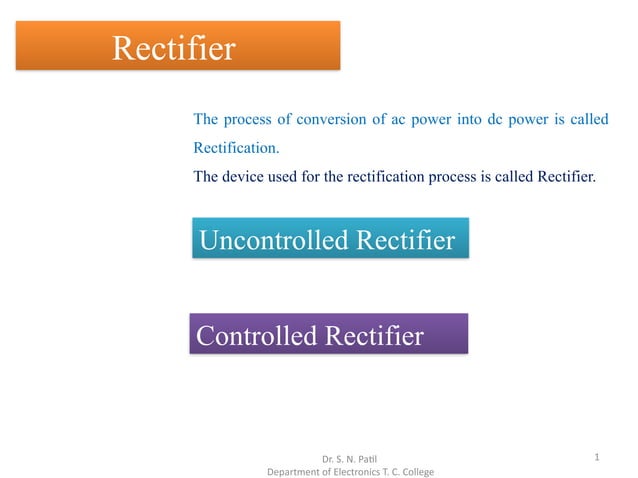 Rectifier

The process of conversion of ac power into dc power is called Rectification.

The device used for the rectification process is called Rectifier.

Uncontrolled Rectifier

Controlled Rectifier

Dr. S. N. Patil
Department of Electronics T. C. College

1